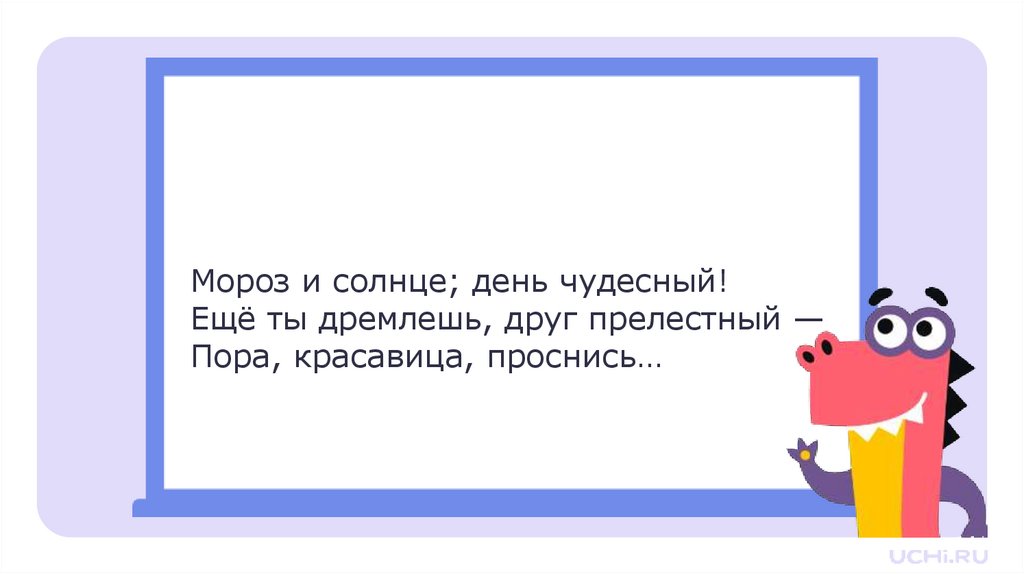 Мороз и солнце; день чудесный!
Ещё ты дремлешь, друг прелестный —
Пора, красавица, проснись…

UCHi.RU